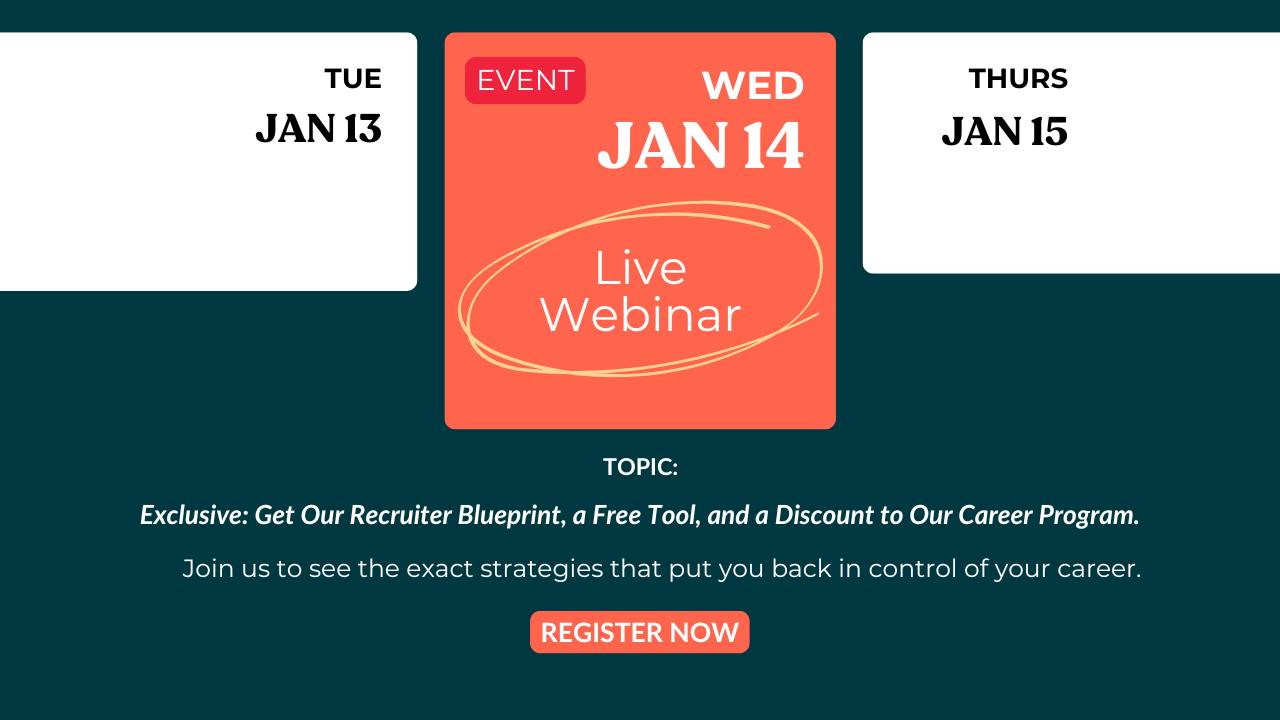 TUE
JAN 13

EVENT
WED
JAN 14

Live
Webinar

THURS
JAN 15

TOPIC:

Exclusive: Get Our Recruiter Blueprint, a Free Tool, and a Discount to Our Career Program.

Join us to see the exact strategies that put you back in control of your career.

REGISTER NOW